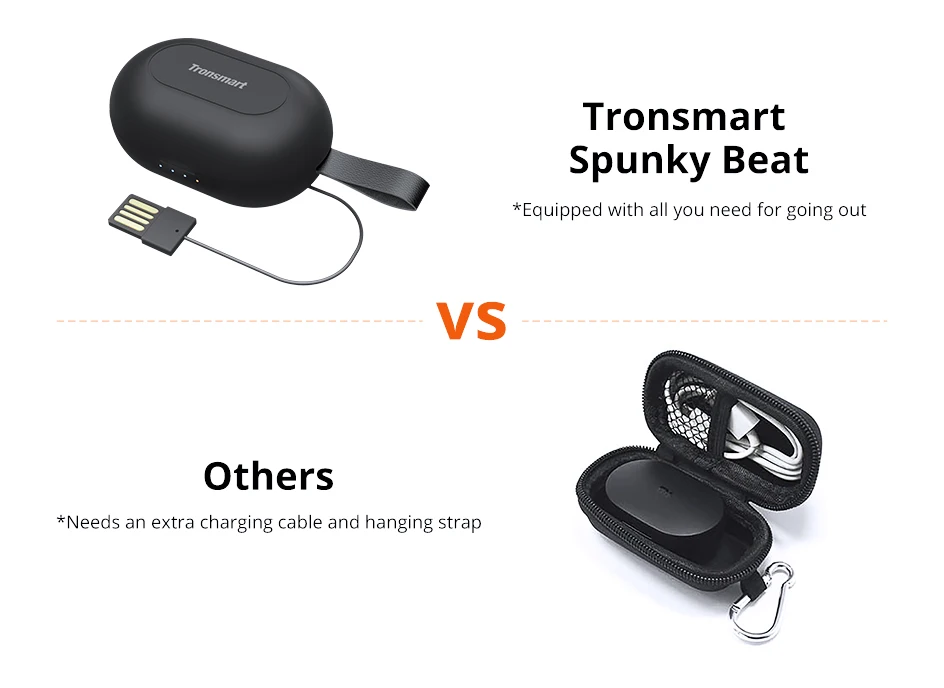 Tronsmart

Tronsmart
Spunky Beat

*Equipped with all you need for going out

VS

Others

*Needs an extra charging cable and hanging strap